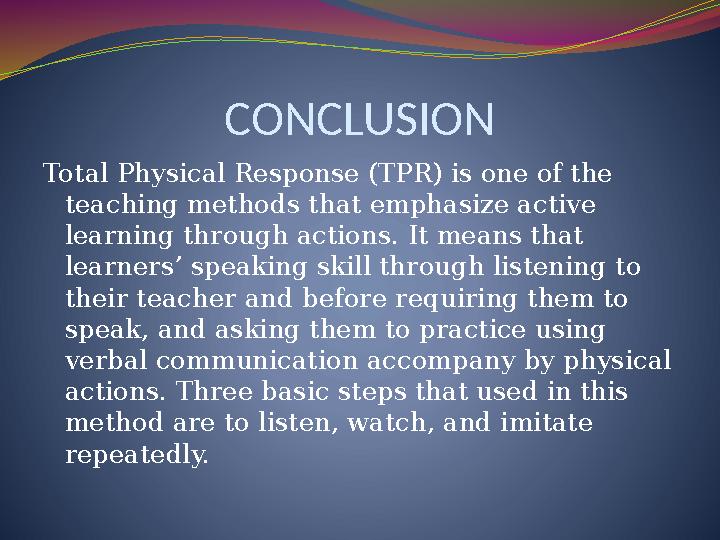 CONCLUSION

Total Physical Response (TPR) is one of the teaching methods that emphasize active learning through actions. It means that learners’ speaking skill through listening to their teacher and before requiring them to speak, and asking them to practice using verbal communication accompany by physical actions. Three basic steps that used in this method are to listen, watch, and imitate repeatedly.